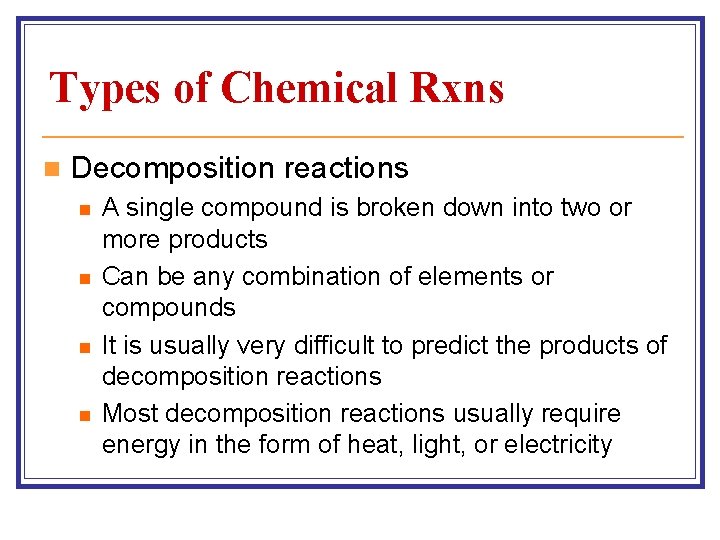 Types of Chemical Rxns

Decomposition reactions

A single compound is broken down into two or more products

Can be any combination of elements or compounds

It is usually very difficult to predict the products of decomposition reactions

Most decomposition reactions usually require energy in the form of heat, light, or electricity